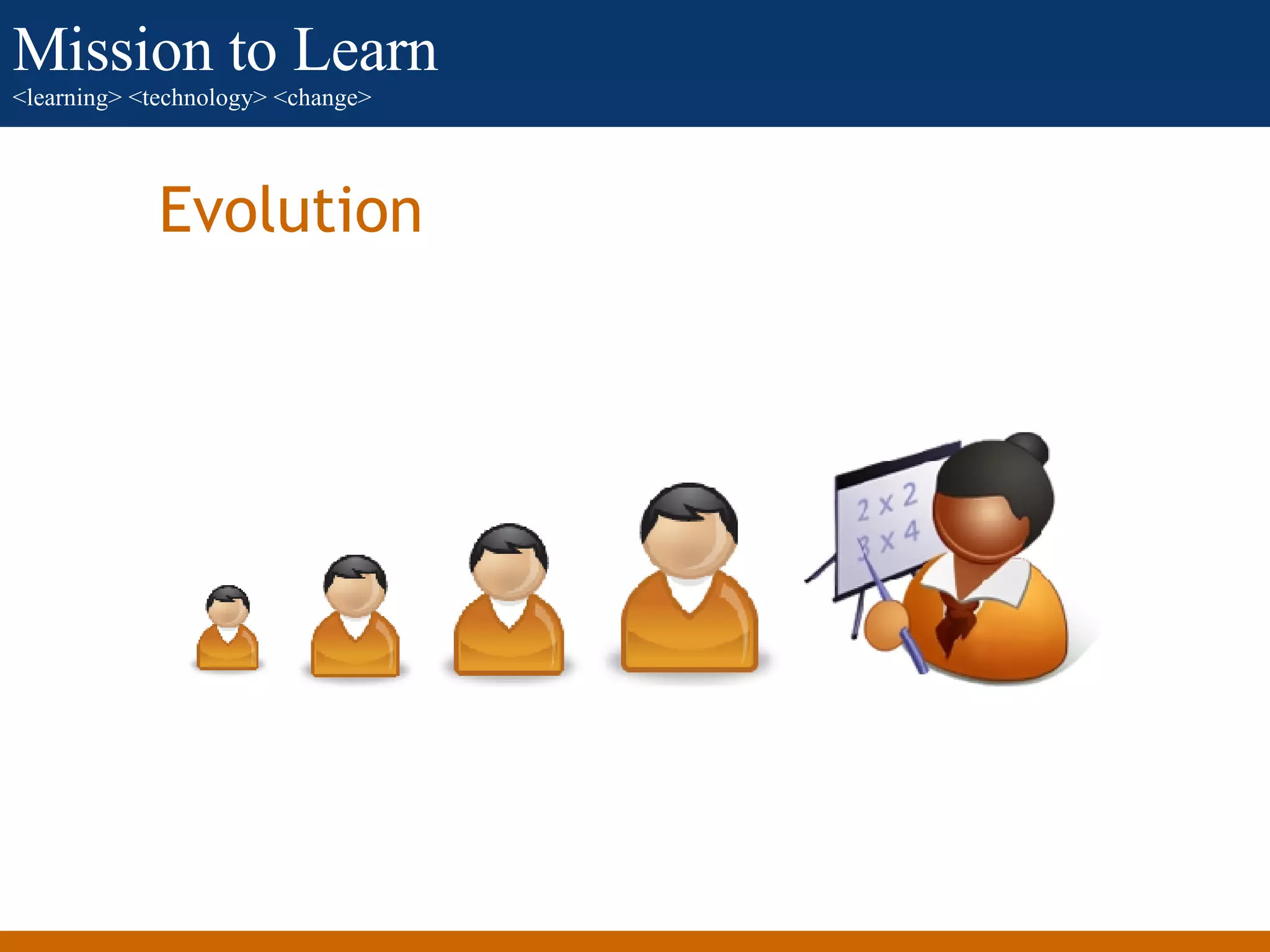 Mission to Learn
<learning> <technology> <change>

Evolution

2 x 2
3 x 4